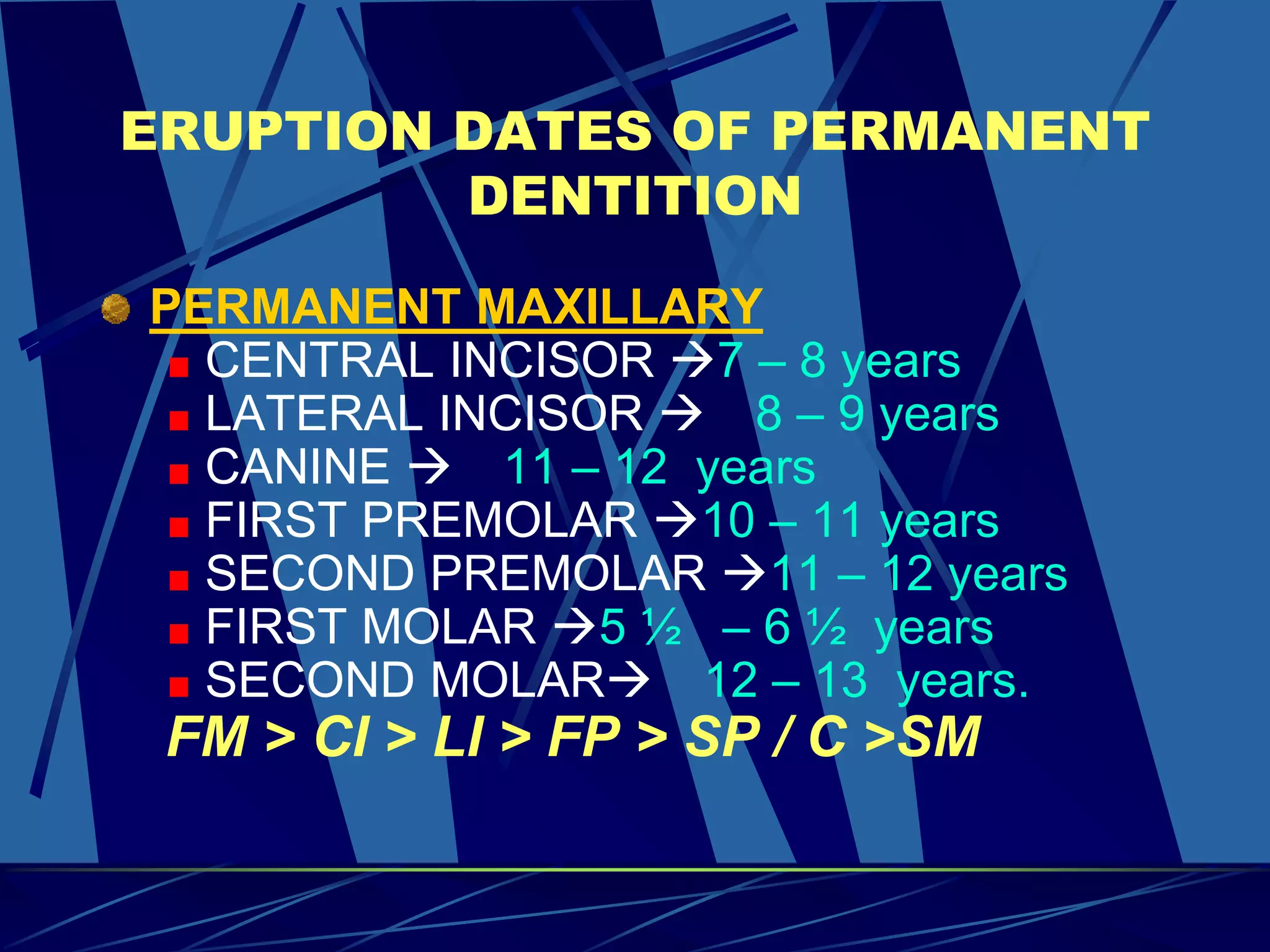 ERUPTION DATES OF PERMANENT DENTITION

PERMANENT MAXILLARY

CENTRAL INCISOR →7 – 8 years

LATERAL INCISOR → 8 – 9 years

CANINE → 11 – 12 years

FIRST PREMOLAR →10 – 11 years

SECOND PREMOLAR →11 – 12 years

FIRST MOLAR →5 ½ – 6 ½ years

SECOND MOLAR→ 12 – 13 years.

FM > CI > LI > FP > SP / C >SM